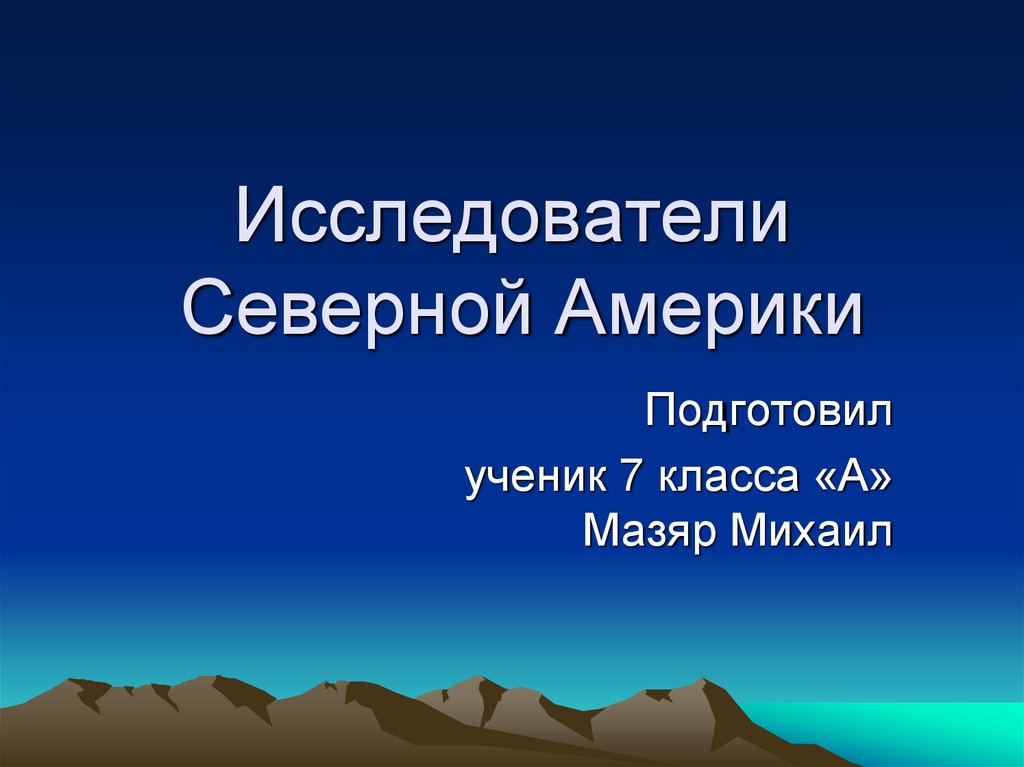 Исследователи Северной Америки

Подготовил

ученик 7 класса «А» Мазяр Михаил